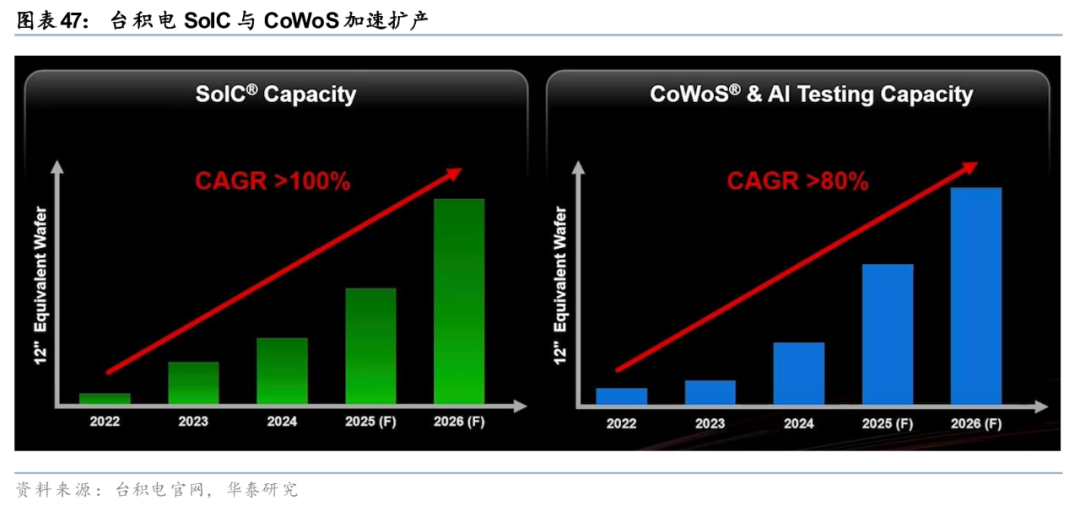 图表47： 台积电 SoIC 与 CoWoS 加速扩产

SoIC® Capacity

CAGR >100%

12" Equivalent Wafer

2022
2023
2024
2025 (F)
2026 (F)

CoWoS® & AI Testing Capacity

CAGR >80%

12" Equivalent Wafer

2022
2023
2024
2025 (F)
2026 (F)

资料来源：台积电官网，华泰研究